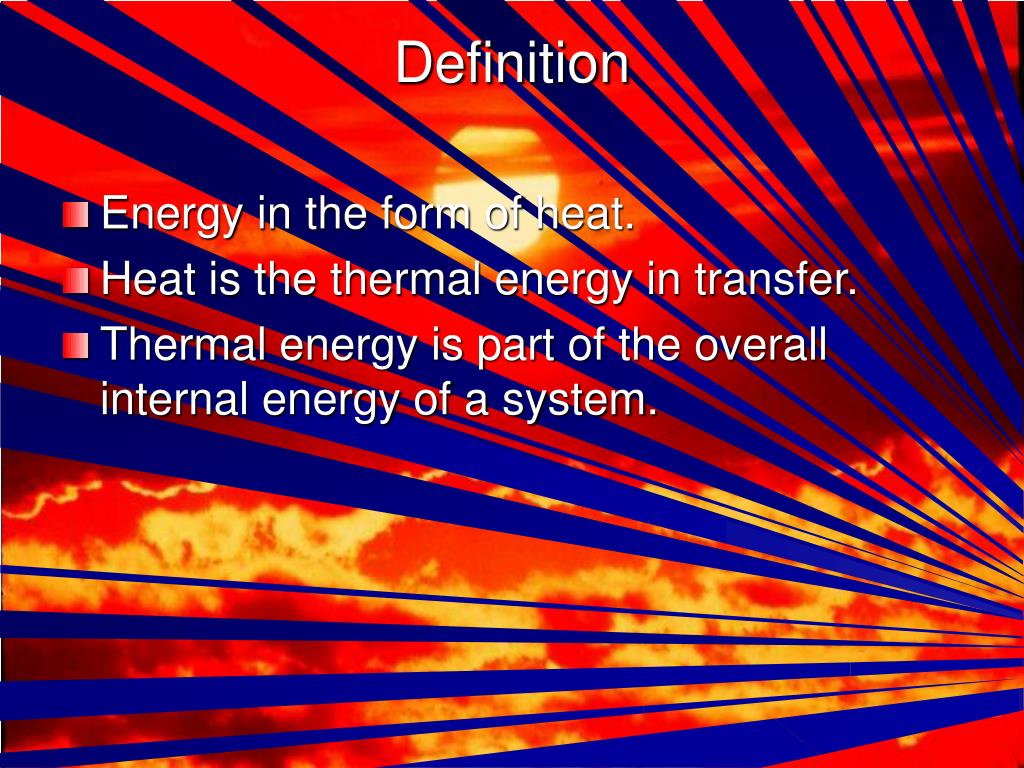 Definition

Energy in the form of heat.
Heat is the thermal energy in transfer.
Thermal energy is part of the overall internal energy of a system.